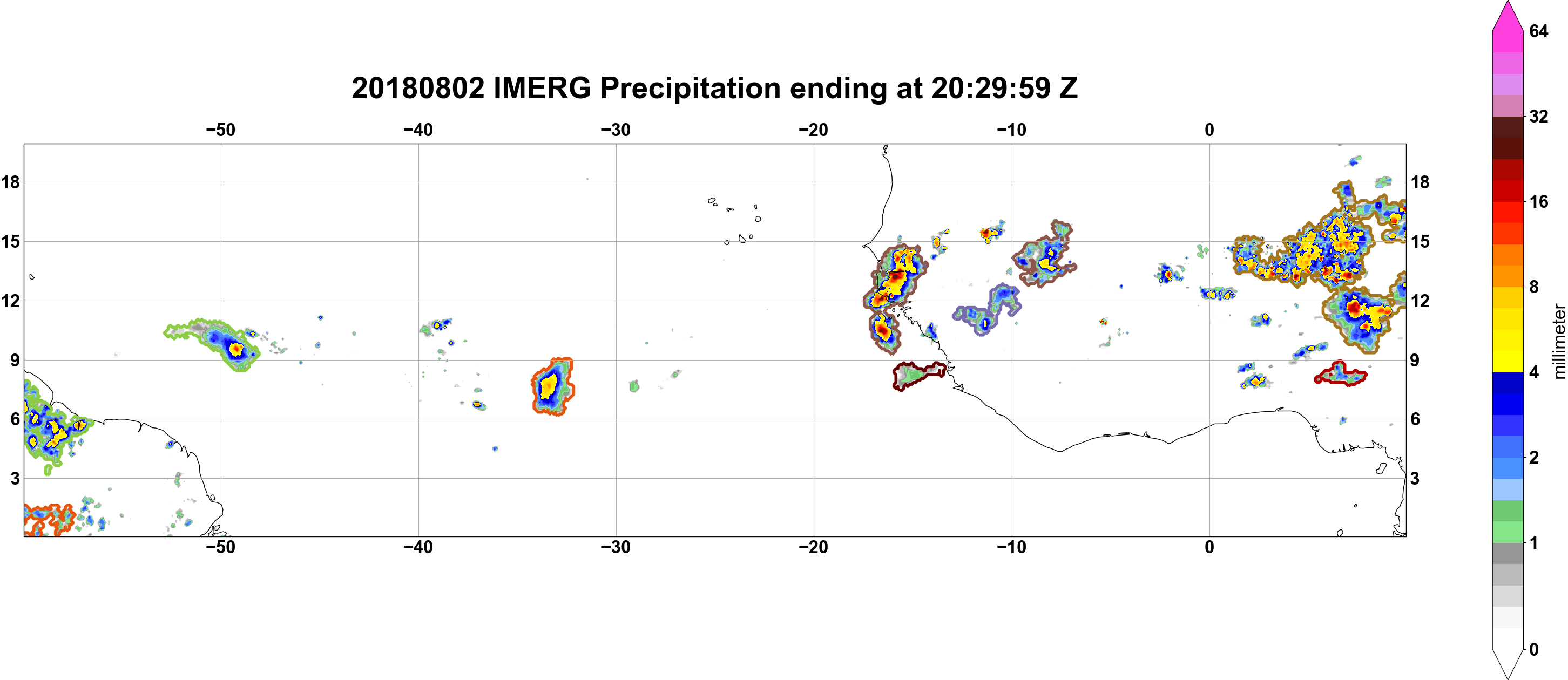 20180802 IMERG Precipitation ending at 20:29:59 Z

−50 −40 −30 −20 −10 0

18
15
12
9
6
3

18
15
12
9
6
3

−50 −40 −30 −20 −10 0

64
32
16
8
4
2
1
0

millimeter